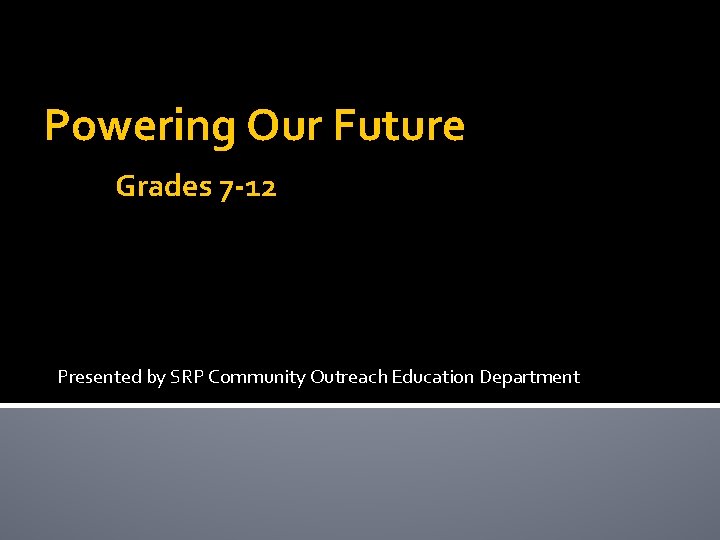 Powering Our Future

Grades 7-12

Presented by SRP Community Outreach Education Department